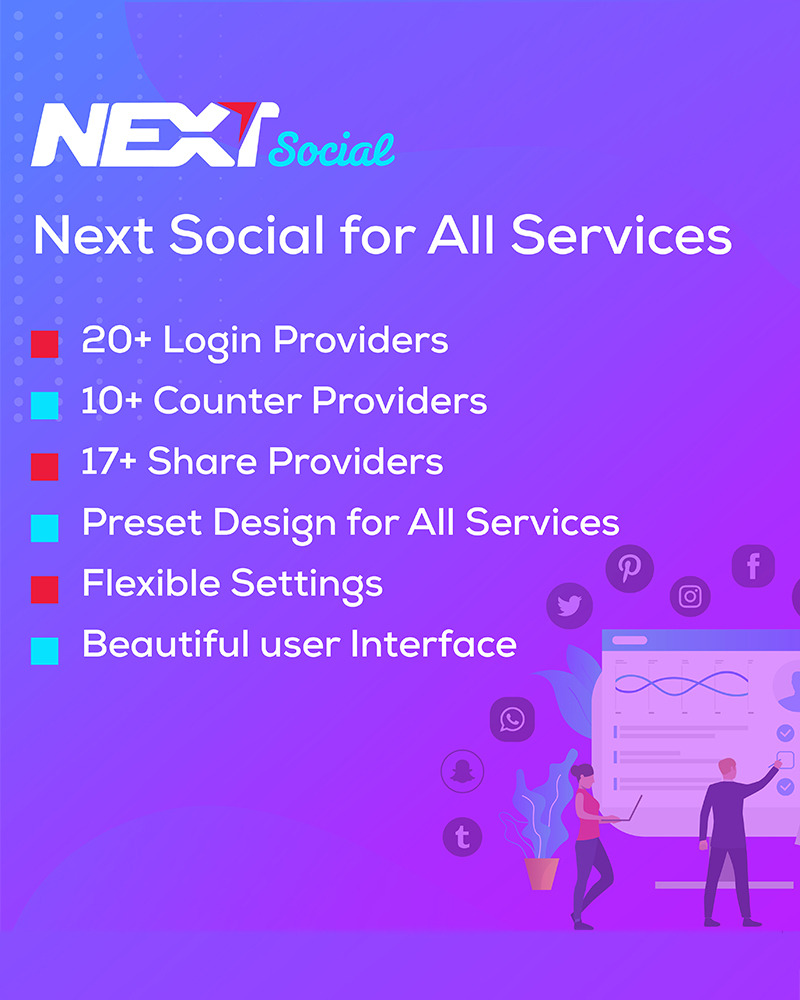 NEXT Social

Next Social for All Services

20+ Login Providers
10+ Counter Providers
17+ Share Providers
Preset Design for All Services
Flexible Settings
Beautiful user Interface